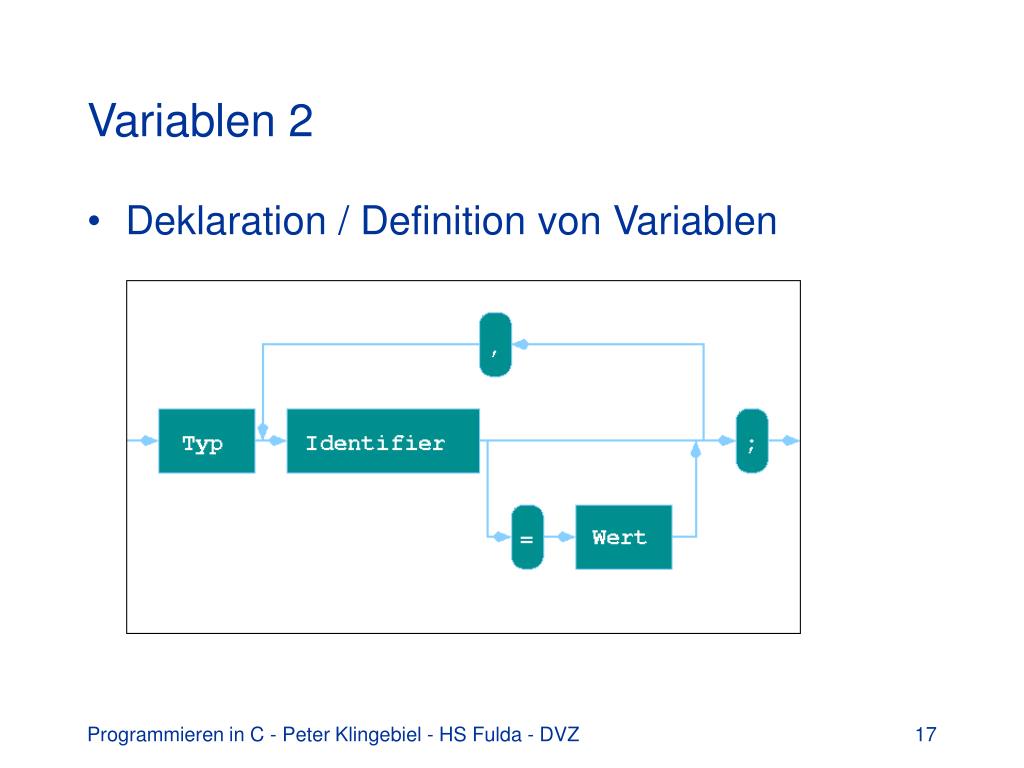 Variablen 2

• Deklaration / Definition von Variablen

,

Typ

Identifier

;

=

Wert

Programmieren in C - Peter Klingebiel - HS Fulda - DVZ

17